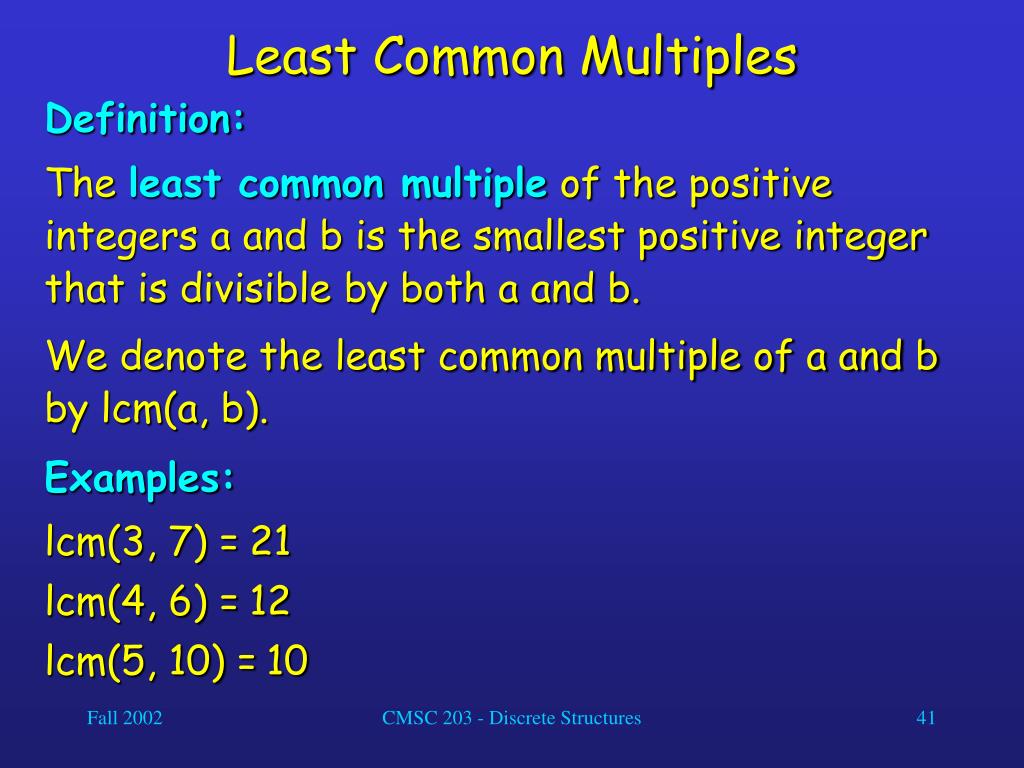 Least Common Multiples

Definition:

The least common multiple of the positive integers a and b is the smallest positive integer that is divisible by both a and b.

We denote the least common multiple of a and b by lcm(a, b).

Examples:

lcm(3, 7) = 21

lcm(4, 6) = 12

lcm(5, 10) = 10

Fall 2002

CMSC 203 - Discrete Structures

41